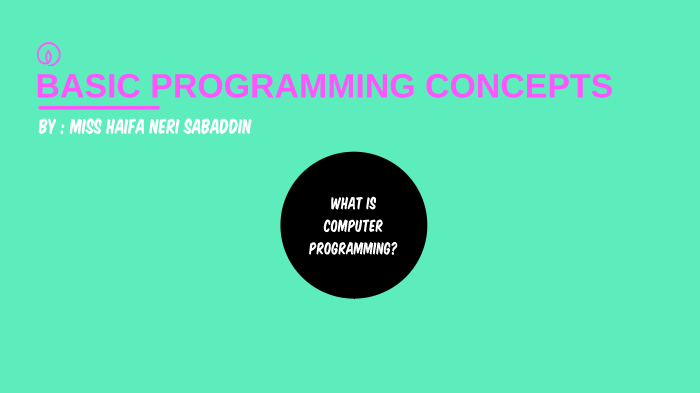 BASIC PROGRAMMING CONCEPTS

BY : MISS HAIFA NERI SABADDIN

WHAT IS COMPUTER PROGRAMMING?